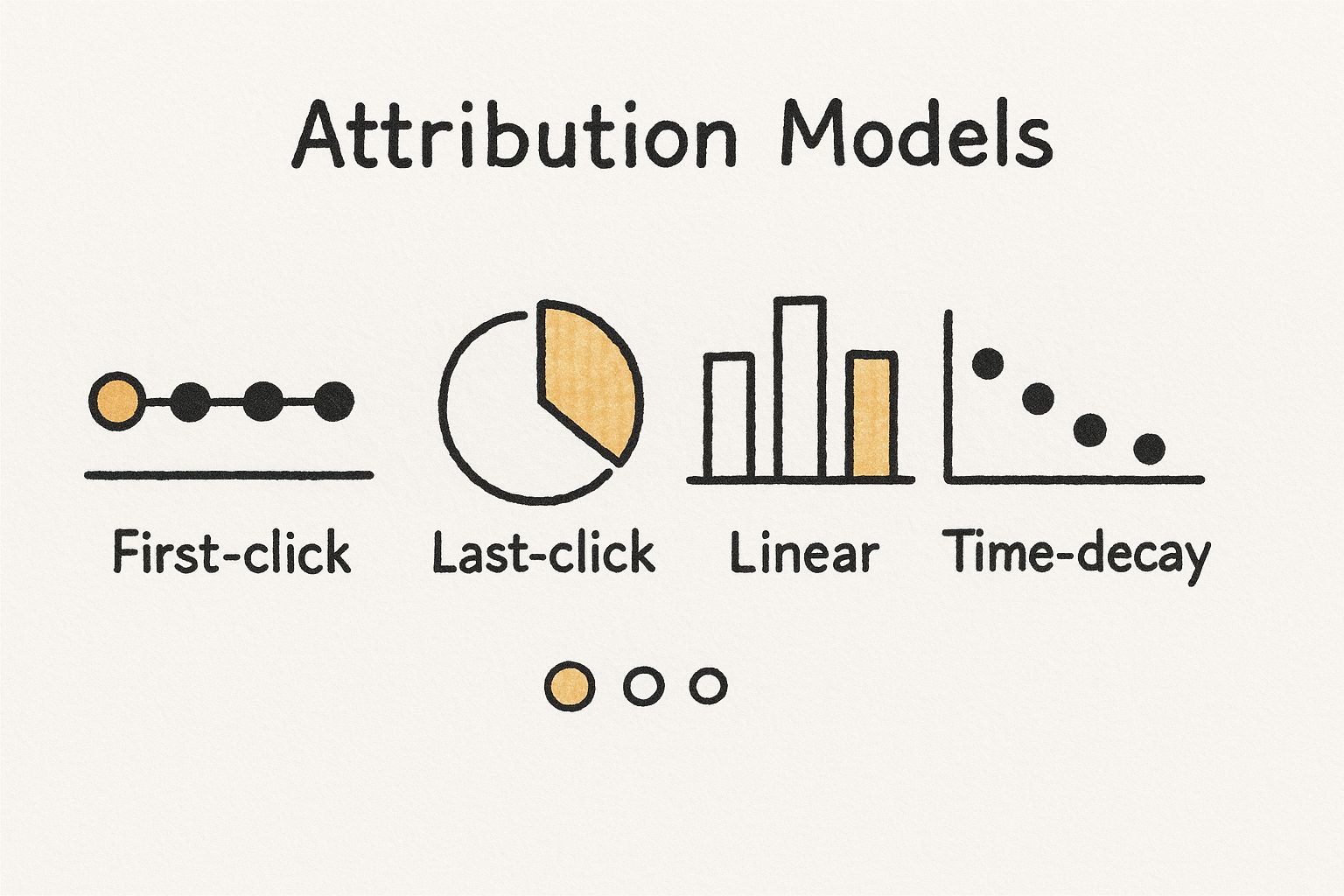 Attribution Models

First-click

Last-click

Linear

Time-decay